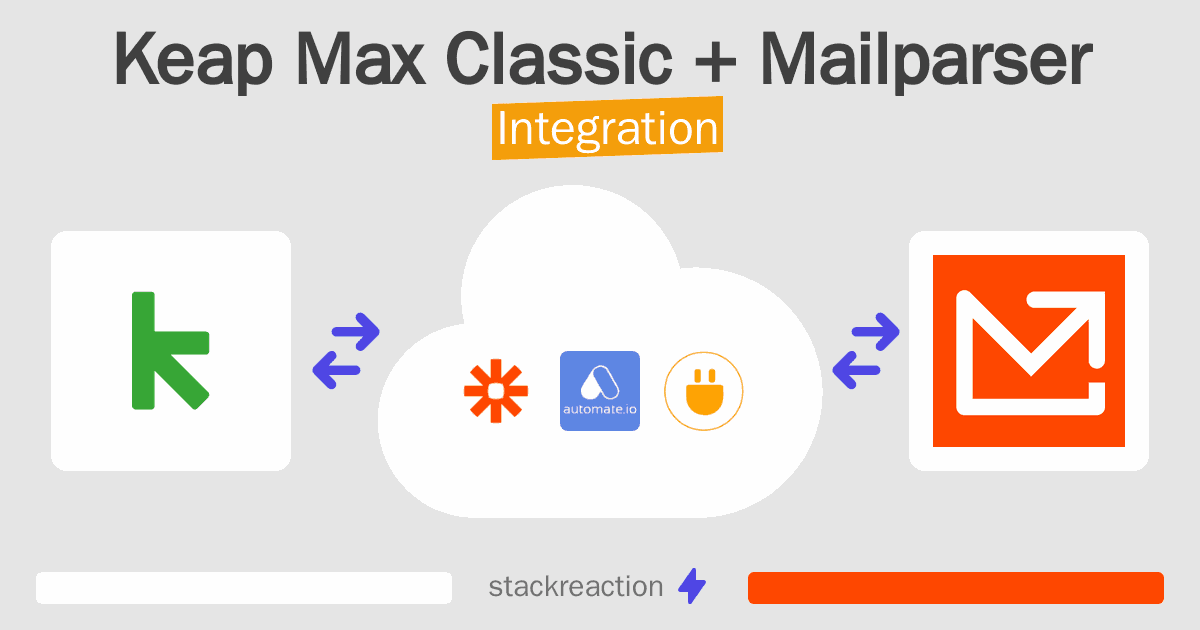 Keap Max Classic + Mailparser
Integration

automate.io

stackreaction